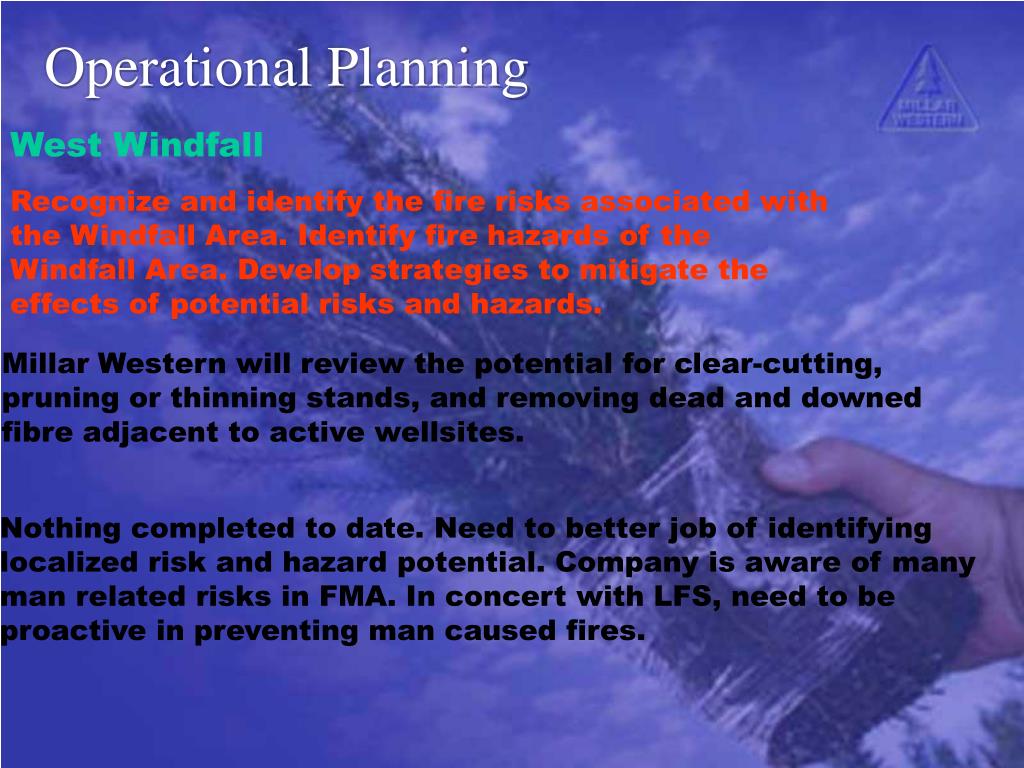 Operational Planning

MILLAR WESTERN

West Windfall

Recognize and identify the fire risks associated with the Windfall Area. Identify fire hazards of the Windfall Area. Develop strategies to mitigate the effects of potential risks and hazards.

Millar Western will review the potential for clear-cutting, pruning or thinning stands, and removing dead and downed fibre adjacent to active wellsites.

Nothing completed to date. Need to better job of identifying localized risk and hazard potential. Company is aware of many man related risks in FMA. In concert with LFS, need to be proactive in preventing man caused fires.